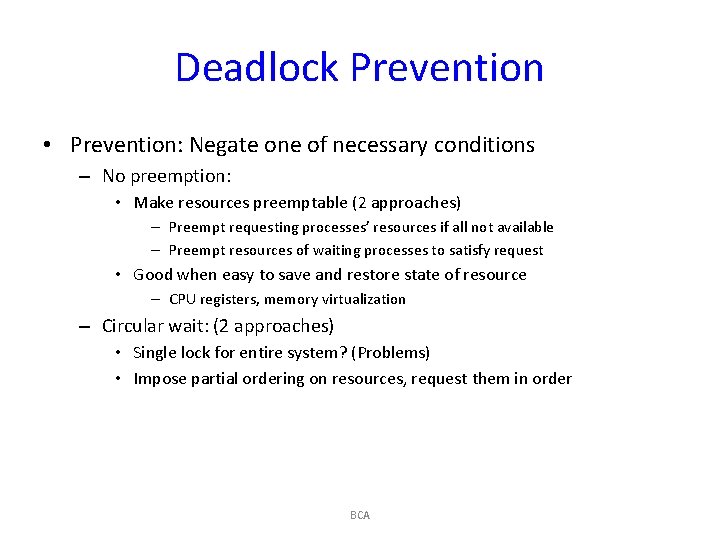 Deadlock Prevention

• Prevention: Negate one of necessary conditions
– No preemption:
• Make resources preemptable (2 approaches)
– Preempt requesting processes' resources if all not available
– Preempt resources of waiting processes to satisfy request
• Good when easy to save and restore state of resource
– CPU registers, memory virtualization
– Circular wait: (2 approaches)
• Single lock for entire system? (Problems)
• Impose partial ordering on resources, request them in order

BCA